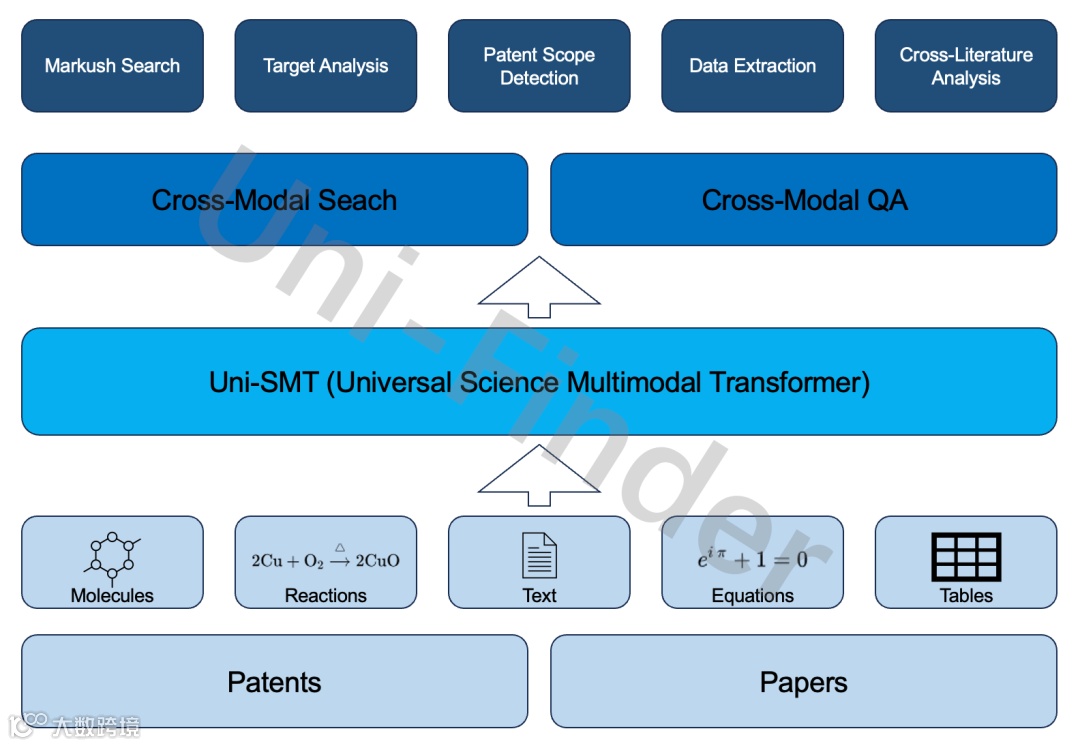 Markush Search

Target Analysis

Patent Scope Detection

Data Extraction

Cross-Literature Analysis

Cross-Modal Seach

Cross-Modal QA

Uni-Finder

Uni-SMT (Universal Science Multimodal Transformer)

Molecules

$2Cu + O_2 \xrightarrow{\triangle} 2CuO$

Reactions

Text

$e^{i\pi} + 1 = 0$

Equations

Tables

Patents

Papers

大数跨境